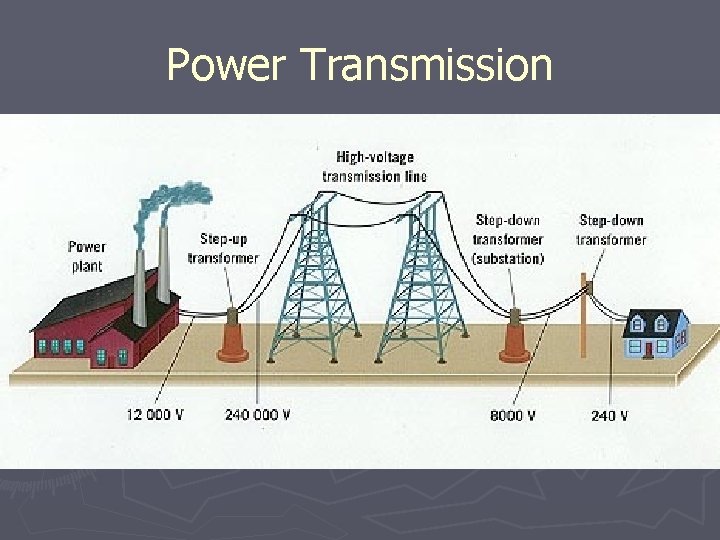 Power Transmission

High-voltage transmission line

Power plant

Step-up transformer

Step-down transformer (substation)

Step-down transformer

12 000 V

240 000 V

8000 V

240 V